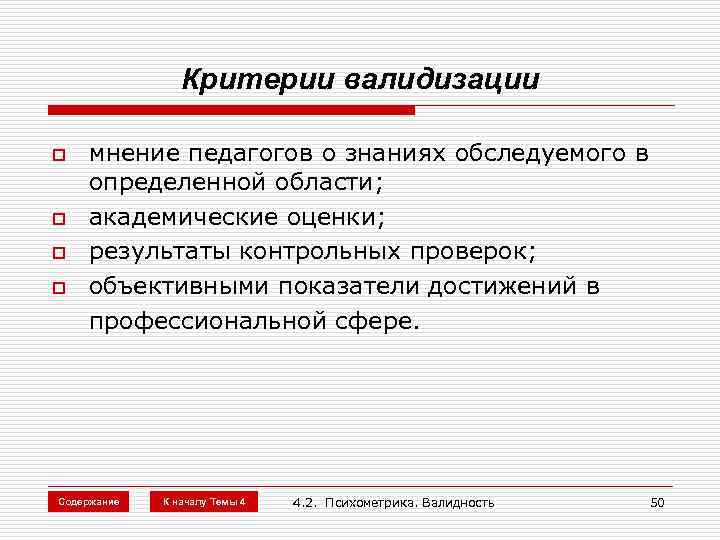 Критерии валидизации

мнение педагогов о знаниях обследуемого в определенной области;

академические оценки;

результаты контрольных проверок;

объективными показатели достижений в профессиональной сфере.

Содержание

К началу Темы 4

4.2. Психометрика. Валидность

50